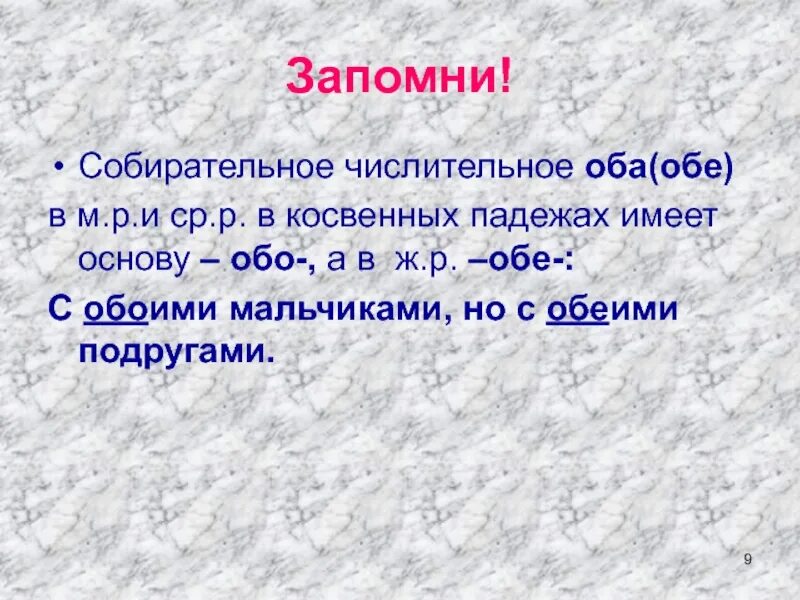 Запомни!

• Собирательное числительное оба(обе) в м.р.и ср.р. в косвенных падежах имеет основу – обо-, а в ж.р. –обе-:

С обоими мальчиками, но с обеими подругами.

9